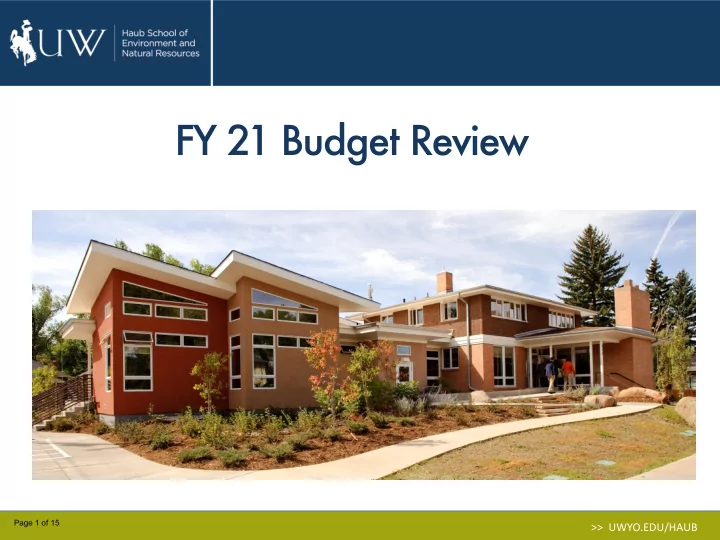 UW Haub School of Environment and Natural Resources

FY 21 Budget Review

Page 1 of 15

>> UWYO.EDU/HAUB